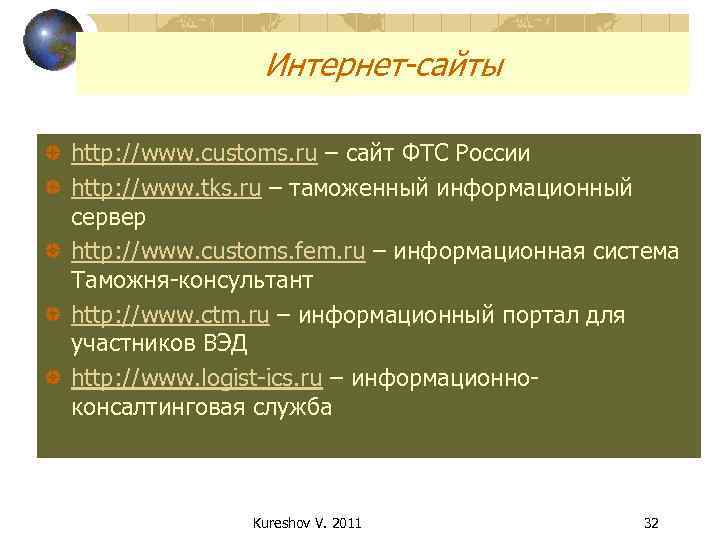 Интернет-сайты

http://www.customs.ru – сайт ФТС России

http://www.tks.ru – таможенный информационный сервер

http://www.customs.fem.ru – информационная система Таможня-консультант

http://www.ctm.ru – информационный портал для участников ВЭД

http://www.logist-ics.ru – информационно-консалтинговая служба

Kureshov V. 2011

32